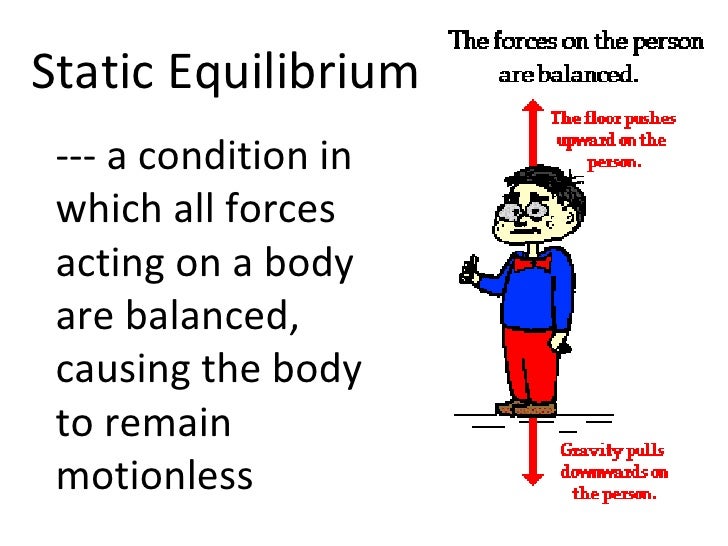 Static Equilibrium

--- a condition in which all forces acting on a body are balanced, causing the body to remain motionless

The forces on the person are balanced.

The floor pushes upward on the person.

Gravity pulls downwards on the person.